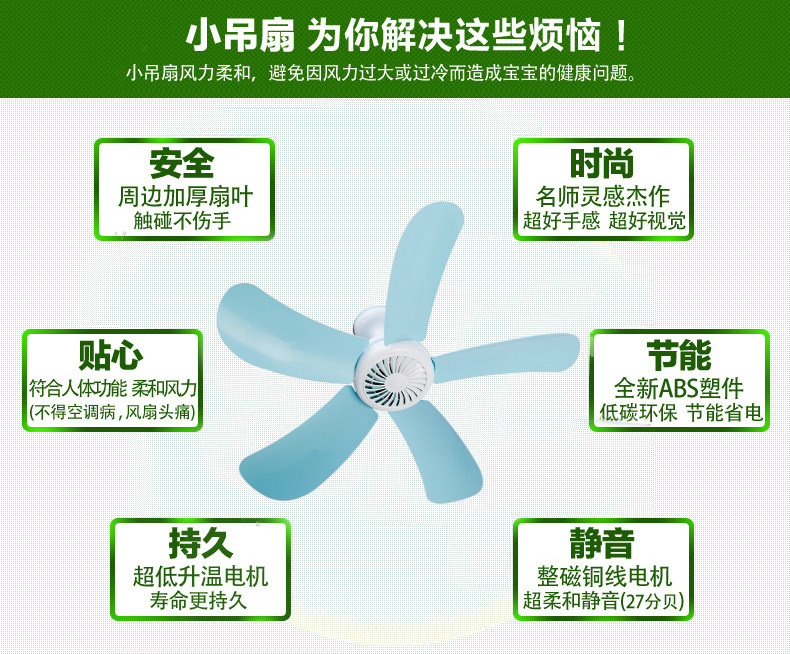 小吊扇 为你解决这些烦恼！
小吊扇风力柔和，避免因风力过大或过冷而造成宝宝的健康问题。

安全
周边加厚扇叶
触碰不伤手

时尚
名师灵感杰作
超好手感 超好视觉

贴心
符合人体功能 柔和风力
(不得空调病，风扇头痛)

节能
全新ABS塑件
低碳环保 节能省电

持久
超低升温电机
寿命更持久

静音
整磁铜线电机
超柔和静音(27分贝)